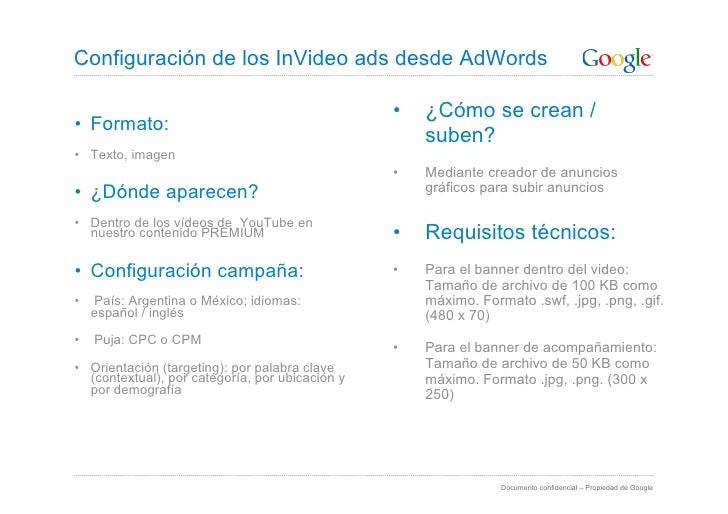 Configuración de los InVideo ads desde AdWords

Google

• Formato:

• Texto, imagen

• ¿Dónde aparecen?

• Dentro de los vídeos de YouTube en nuestro contenido PREMIUM

• Configuración campaña:

• País: Argentina o México; idiomas: español / inglés

• Puja: CPC o CPM

• Orientación (targeting): por palabra clave (contextual), por categoría, por ubicación y por demografía

• ¿Cómo se crean / suben?

• Mediante creador de anuncios gráficos para subir anuncios

• Requisitos técnicos:

• Para el banner dentro del video: Tamaño de archivo de 100 KB como máximo. Formato .swf, .jpg, .png, .gif. (480 x 70)

• Para el banner de acompañamiento: Tamaño de archivo de 50 KB como máximo. Formato .jpg, .png. (300 x 250)

Documento confidencial – Propiedad de Google